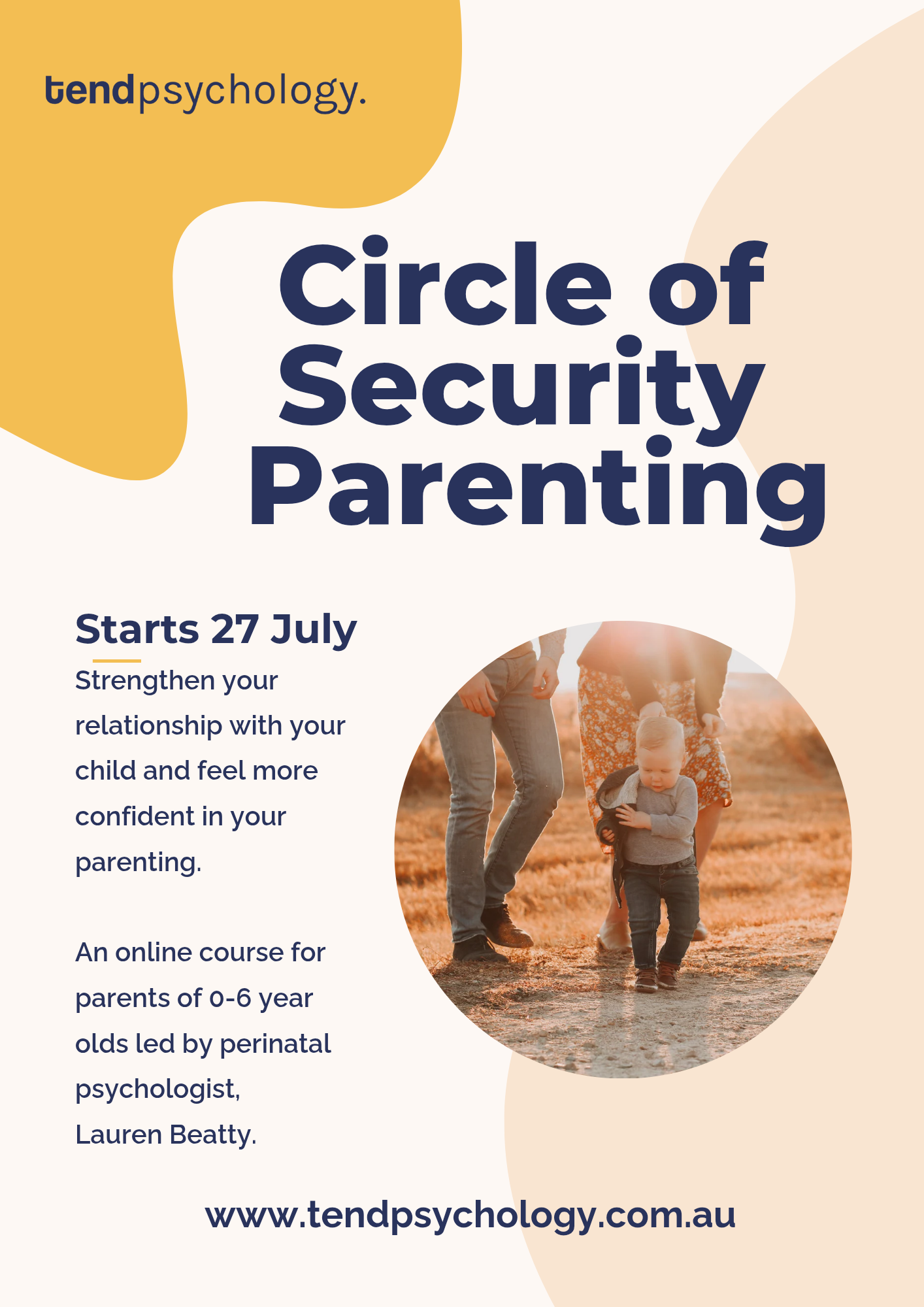 tendpsychology.

Circle of Security Parenting

Starts 27 July

Strengthen your relationship with your child and feel more confident in your parenting.

An online course for parents of 0-6 year olds led by perinatal psychologist, Lauren Beatty.

www.tendpsychology.com.au